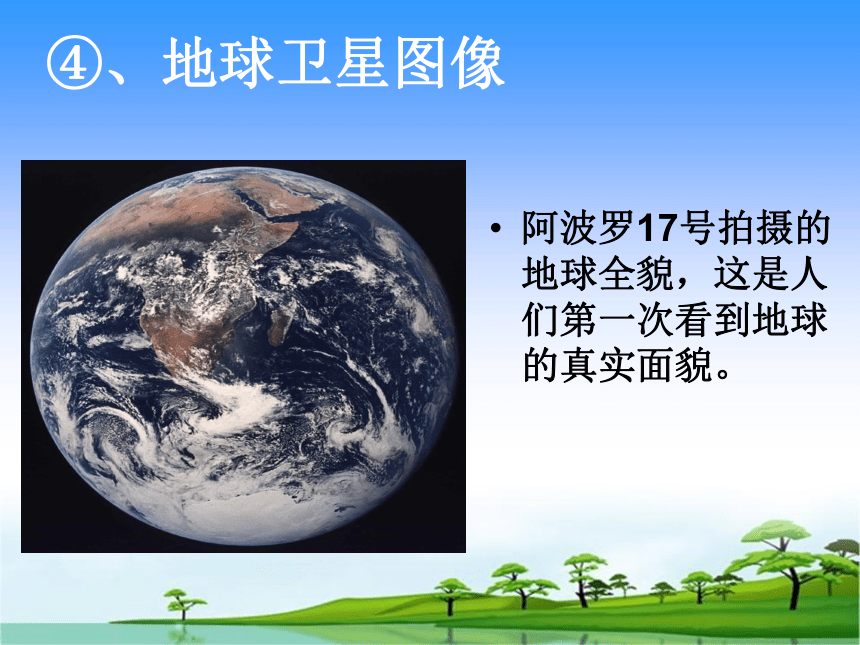 ④、地球卫星图像

• 阿波罗17号拍摄的地球全貌，这是人们第一次看到地球的真实面貌。